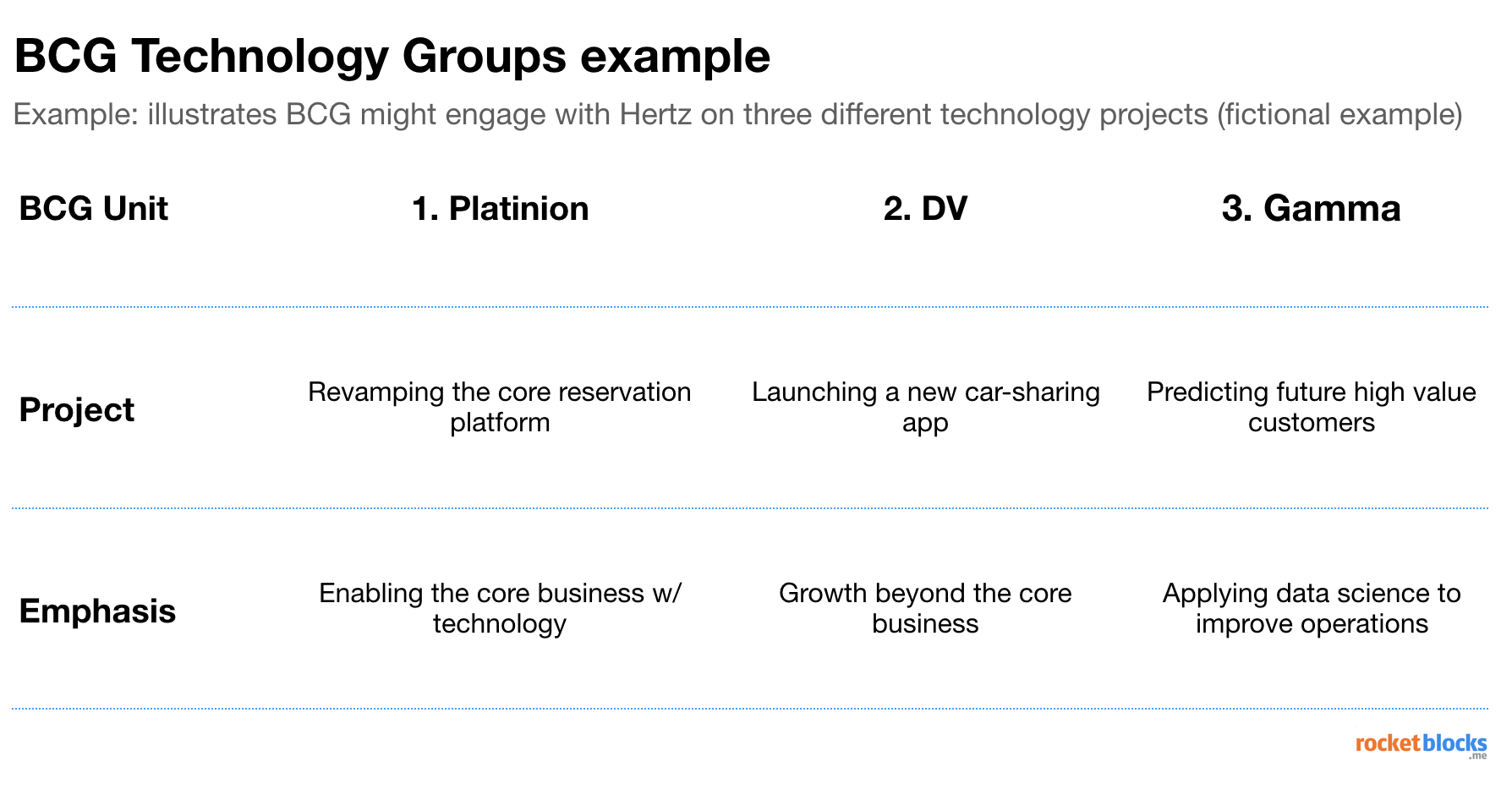 BCG Technology Groups example

Example: illustrates BCG might engage with Hertz on three different technology projects (fictional example)

| BCG Unit | 1. Platinion | 2. DV | 3. Gamma |
|---|---|---|---|
| Project | Revamping the core reservation platform | Launching a new car-sharing app | Predicting future high value customers |
| Emphasis | Enabling the core business w/ technology | Growth beyond the core business | Applying data science to improve operations |

rocketblocks .me